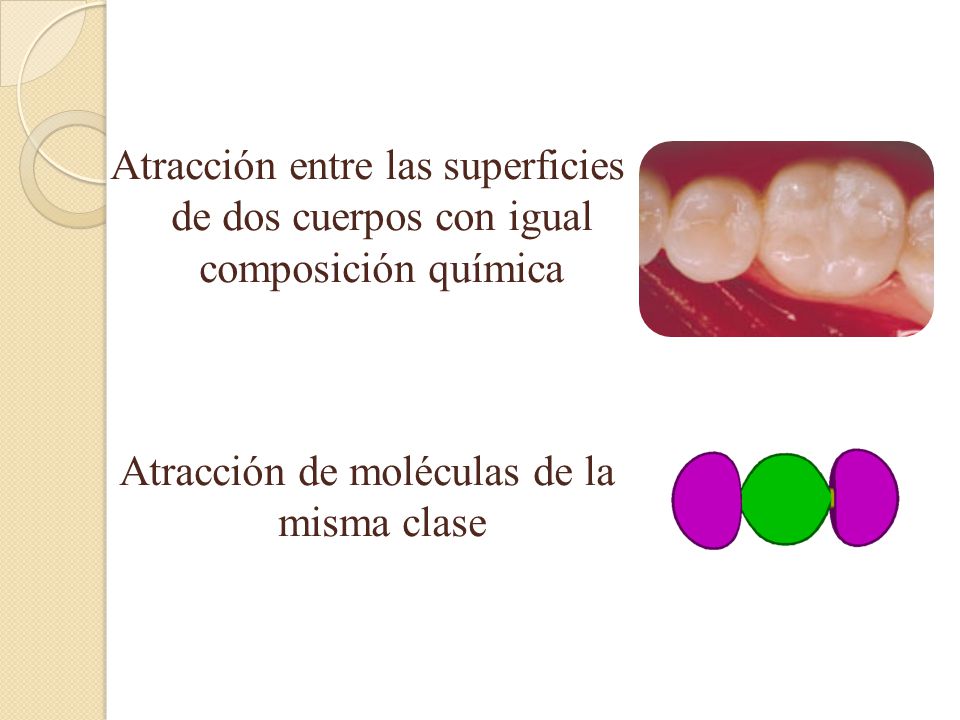 Atracción entre las superficies de dos cuerpos con igual composición química

Atracción de moléculas de la misma clase